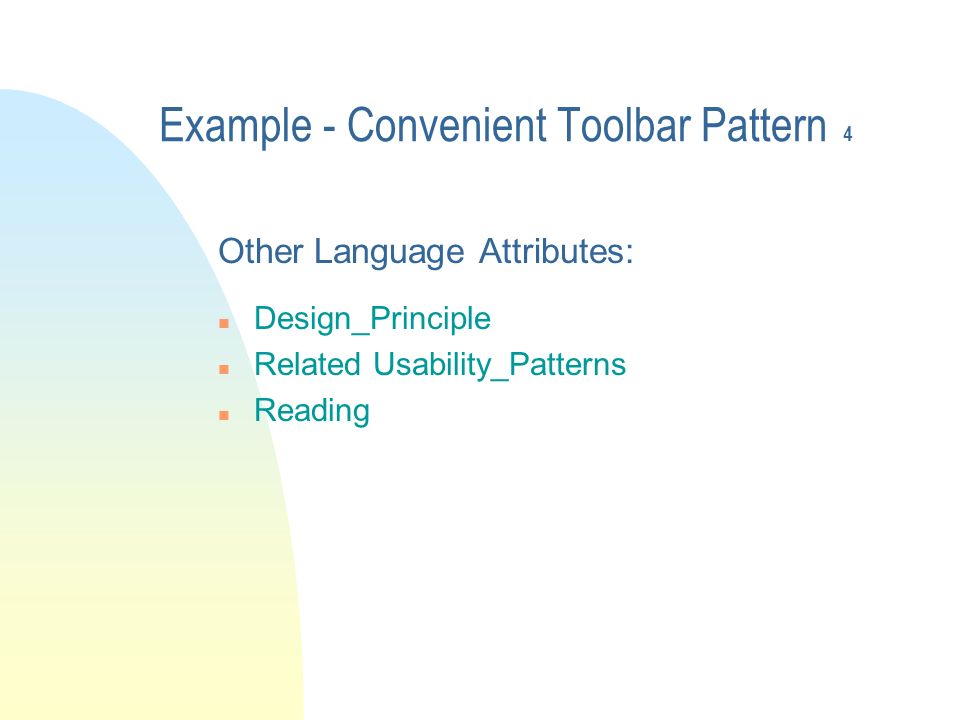 Example - Convenient Toolbar Pattern 4

Other Language Attributes:

- Design_Principle
- Related Usability_Patterns
- Reading